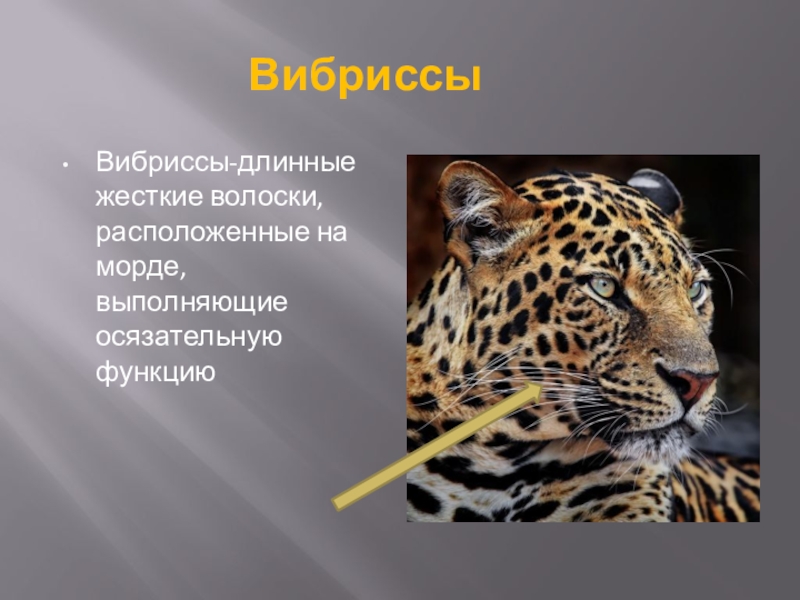 Вибриссы

• Вибриссы-длинные жесткие волоски, расположенные на морде, выполняющие осязательную функцию